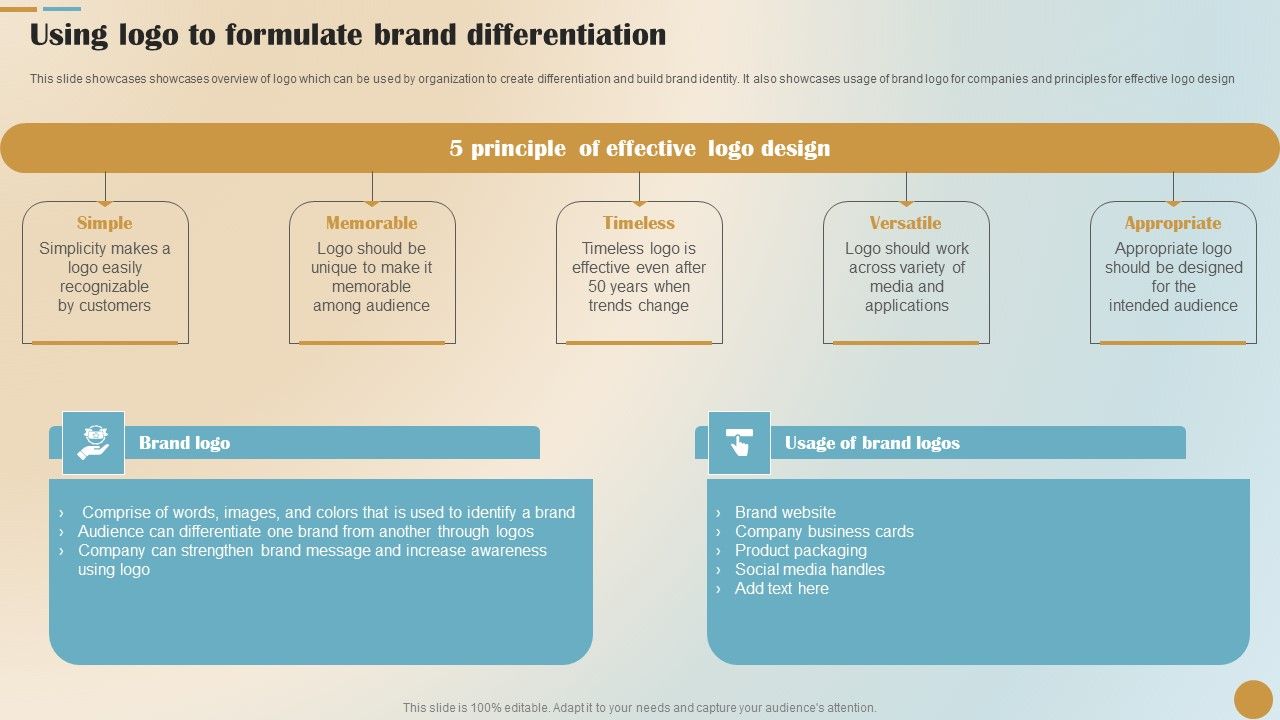 Using logo to formulate brand differentiation

This slide showcases showcases overview of logo which can be used by organization to create differentiation and build brand identity. It also showcases usage of brand logo for companies and principles for effective logo design

5 principle of effective logo design

Simple
Simplicity makes a logo easily recognizable by customers

Memorable
Logo should be unique to make it memorable among audience

Timeless
Timeless logo is effective even after 50 years when trends change

Versatile
Logo should work across variety of media and applications

Appropriate
Appropriate logo should be designed for the intended audience

Brand logo

› Comprise of words, images, and colors that is used to identify a brand
› Audience can differentiate one brand from another through logos
› Company can strengthen brand message and increase awareness using logo

Usage of brand logos

› Brand website
› Company business cards
› Product packaging
› Social media handles
› Add text here

This slide is 100% editable. Adapt it to your needs and capture your audience's attention.